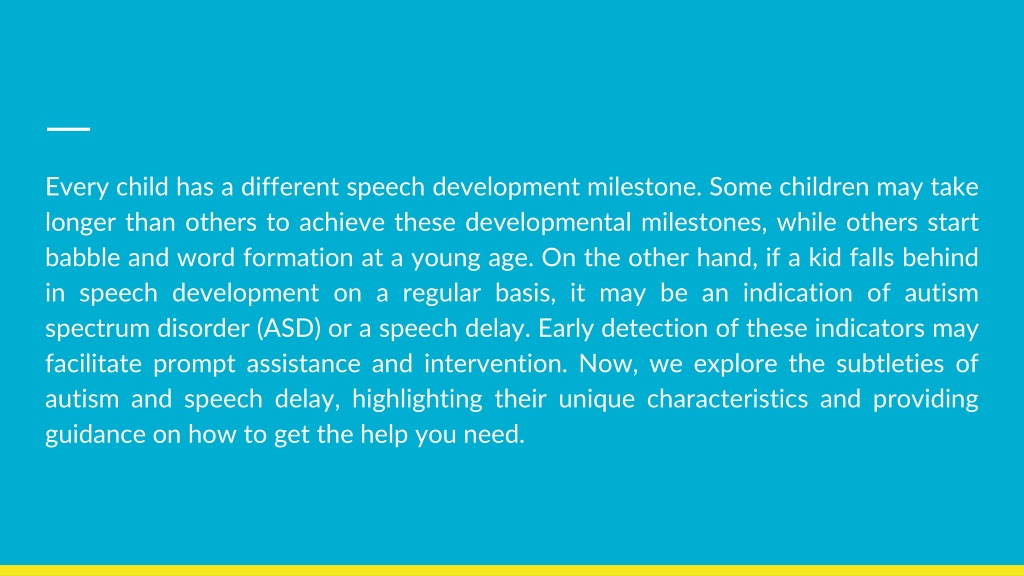 Every child has a different speech development milestone. Some children may take longer than others to achieve these developmental milestones, while others start babble and word formation at a young age. On the other hand, if a kid falls behind in speech development on a regular basis, it may be an indication of autism spectrum disorder (ASD) or a speech delay. Early detection of these indicators may facilitate prompt assistance and intervention. Now, we explore the subtleties of autism and speech delay, highlighting their unique characteristics and providing guidance on how to get the help you need.